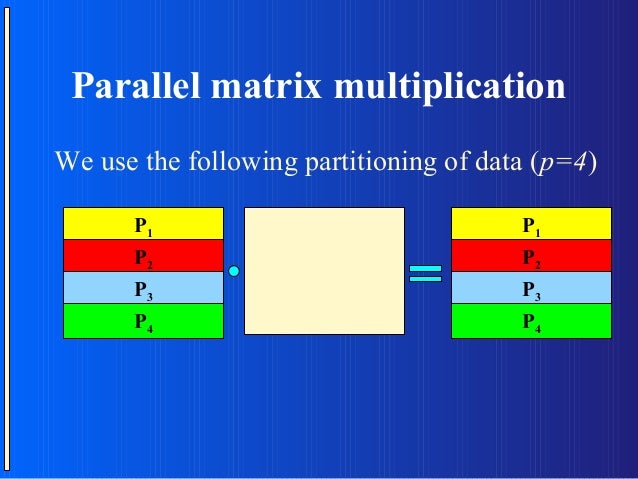 Parallel matrix multiplication

We use the following partitioning of data ($p=4$)

$P_1$
$P_2$
$P_3$
$P_4$

$P_1$
$P_2$
$P_3$
$P_4$